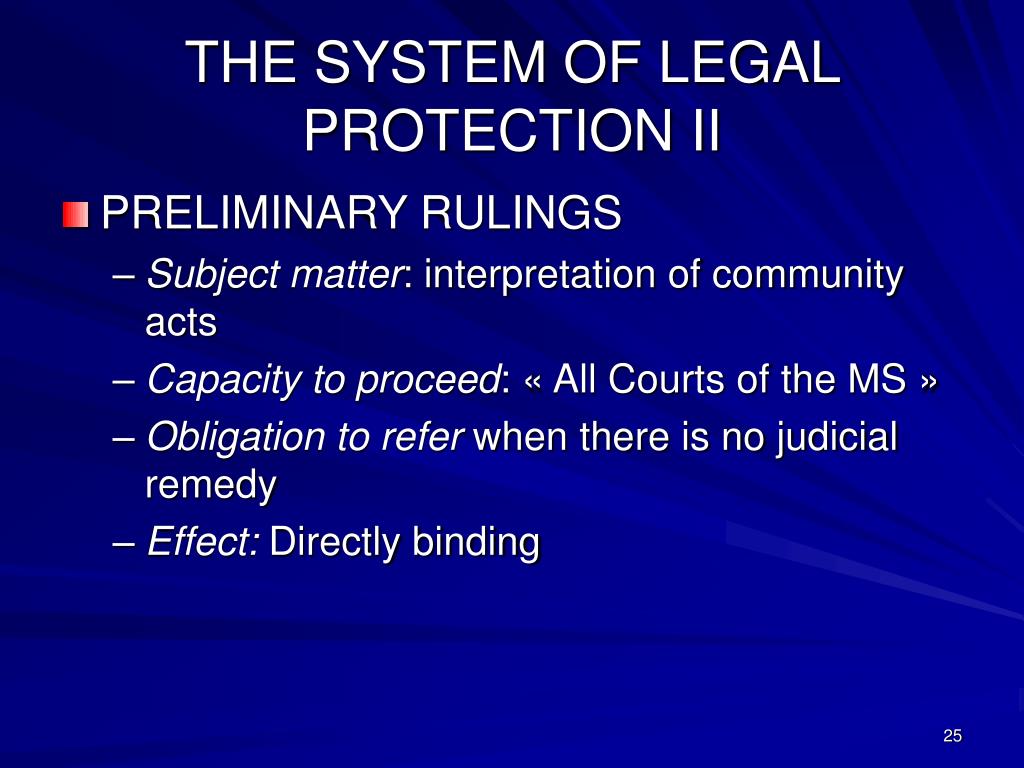 THE SYSTEM OF LEGAL PROTECTION II

PRELIMINARY RULINGS

– Subject matter: interpretation of community acts

– Capacity to proceed: « All Courts of the MS »

– Obligation to refer when there is no judicial remedy

– Effect: Directly binding

25